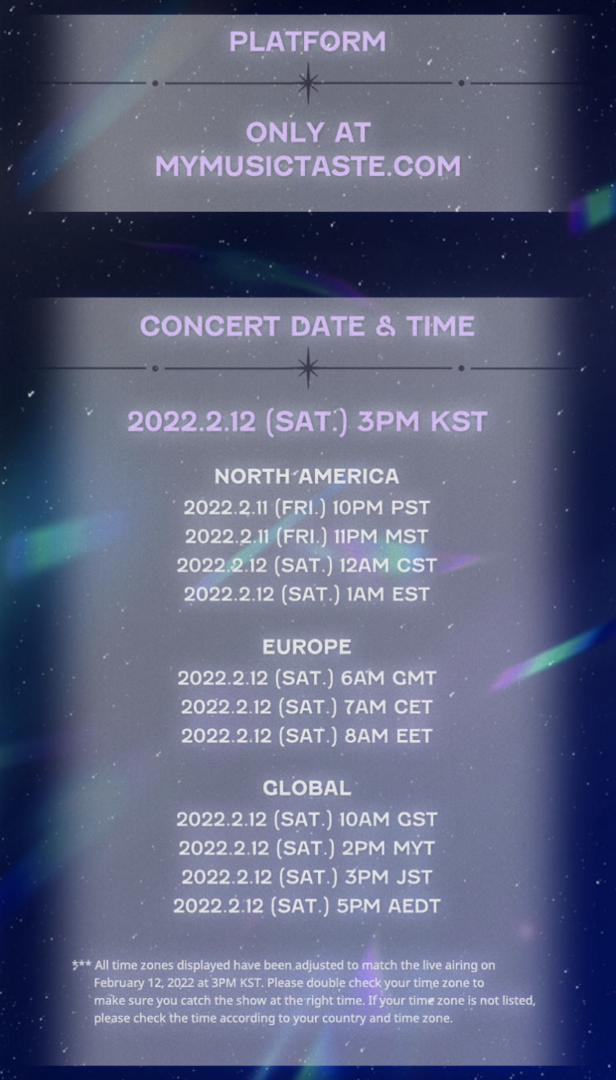 PLATFORM

ONLY AT MYMUSICTASTE.COM

CONCERT DATE & TIME

2022.2.12 (SAT.) 3PM KST

NORTH AMERICA
2022.2.11 (FRI.) 10PM PST
2022.2.11 (FRI.) 11PM MST
2022.2.12 (SAT.) 12AM CST
2022.2.12 (SAT.) 1AM EST

EUROPE
2022.2.12 (SAT.) 6AM GMT
2022.2.12 (SAT.) 7AM CET
2022.2.12 (SAT.) 8AM EET

GLOBAL
2022.2.12 (SAT.) 10AM GST
2022.2.12 (SAT.) 2PM MYT
2022.2.12 (SAT.) 3PM JST
2022.2.12 (SAT.) 5PM AEDT

*** All time zones displayed have been adjusted to match the live airing on February 12, 2022 at 3PM KST. Please double check your time zone to make sure you catch the show at the right time. If your time zone is not listed, please check the time according to your country and time zone.